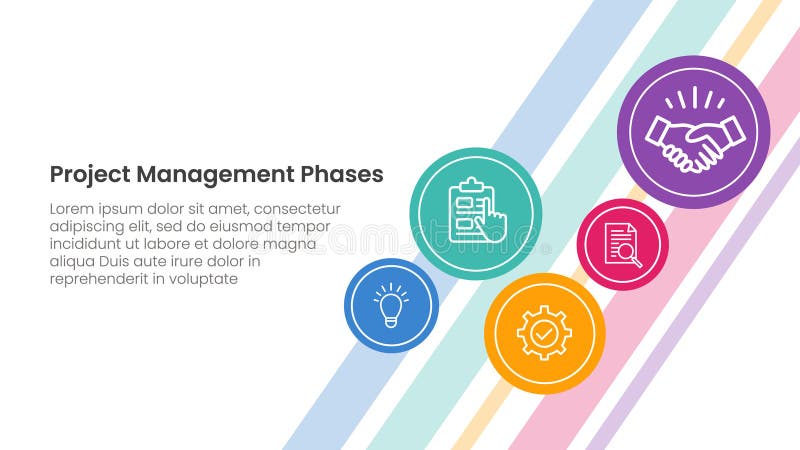 Project Management Phases

Lorem ipsum dolor sit amet, consectetur adipiscing elit, sed do eiusmod tempor incididunt ut labore et dolore magna aliqua Duis aute irure dolor in reprehenderit in voluptate